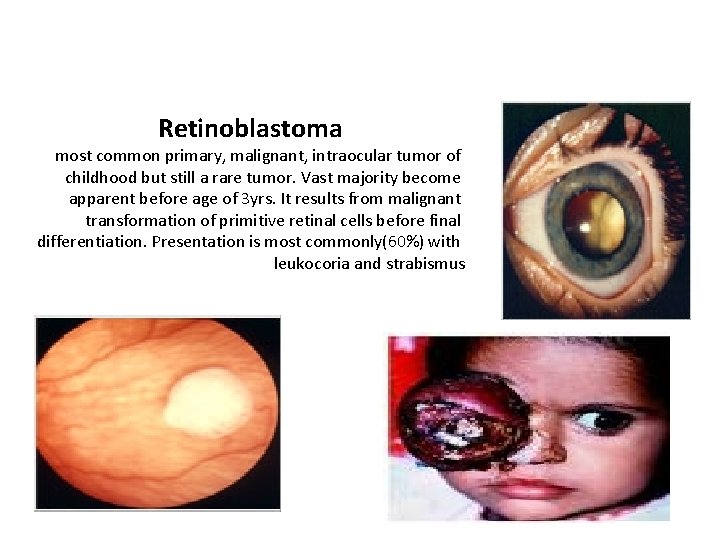 Retinoblastoma

most common primary, malignant, intraocular tumor of childhood but still a rare tumor. Vast majority become apparent before age of 3yrs. It results from malignant transformation of primitive retinal cells before final differentiation. Presentation is most commonly(60%) with leukocoria and strabismus